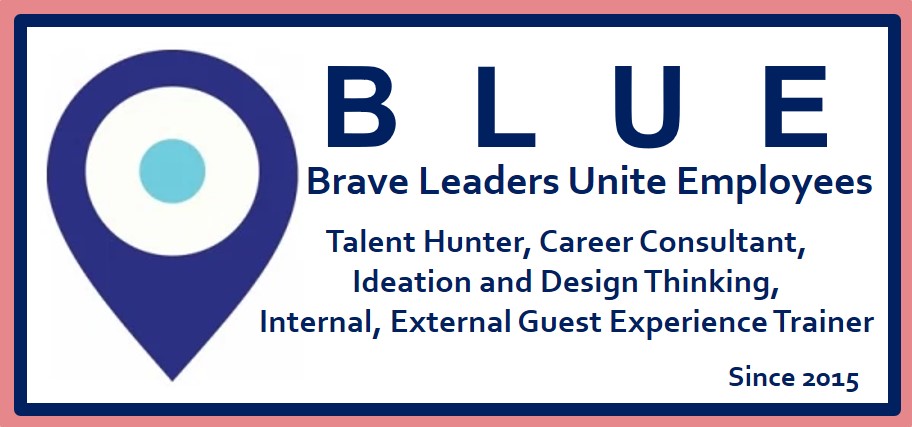 B L U E

Brave Leaders Unite Employees

Talent Hunter, Career Consultant, Ideation and Design Thinking, Internal, External Guest Experience Trainer

Since 2015